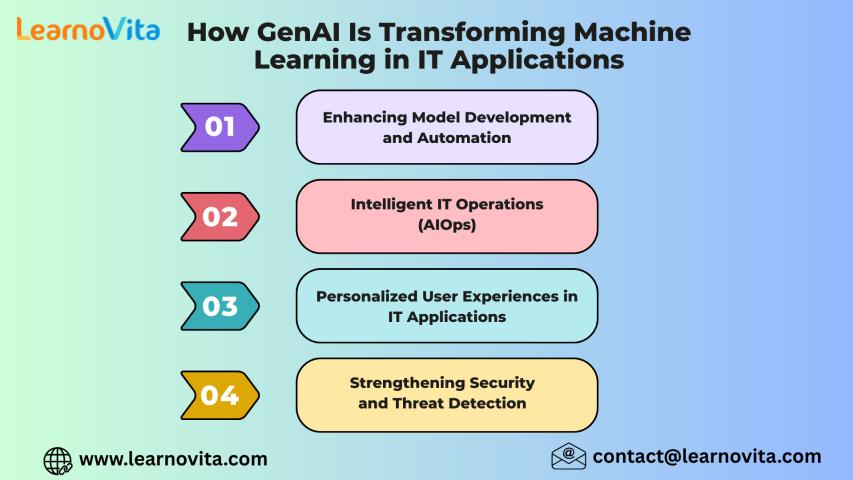 LearnoVita

How GenAI Is Transforming Machine Learning in IT Applications

01

Enhancing Model Development and Automation

02

Intelligent IT Operations (AIOps)

03

Personalized User Experiences in IT Applications

04

Strengthening Security and Threat Detection

www.learnovita.com

contact@learnovita.com